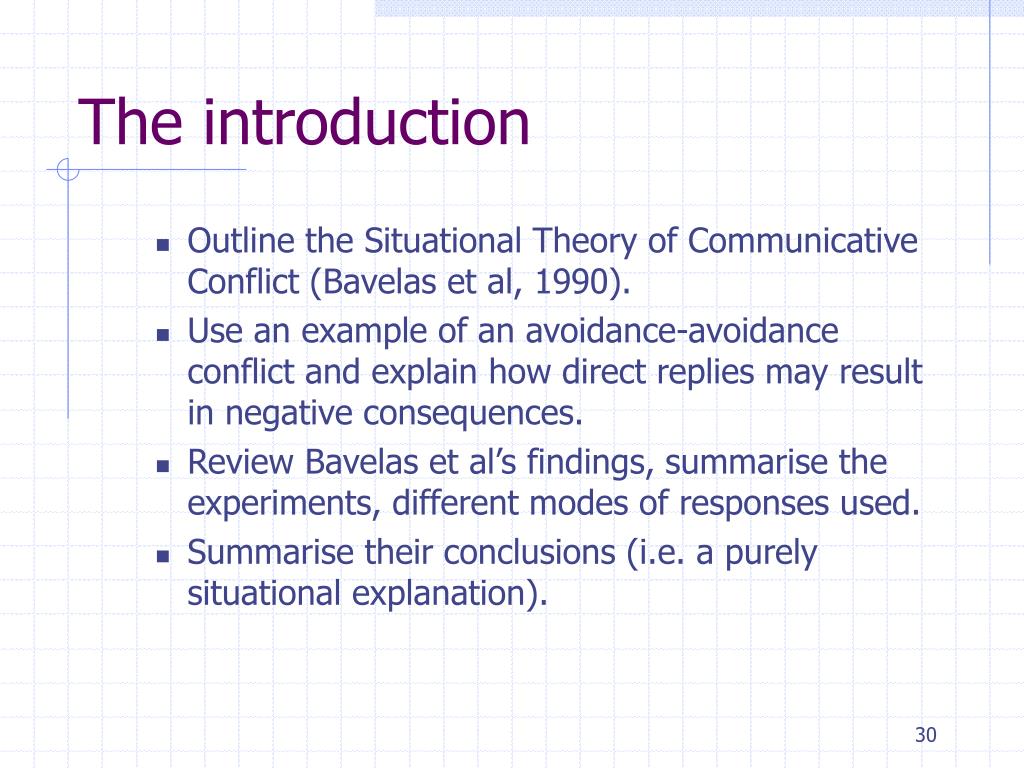 The introduction

- Outline the Situational Theory of Communicative Conflict (Bavelas et al, 1990).
- Use an example of an avoidance-avoidance conflict and explain how direct replies may result in negative consequences.
- Review Bavelas et al's findings, summarise the experiments, different modes of responses used.
- Summarise their conclusions (i.e. a purely situational explanation).

30